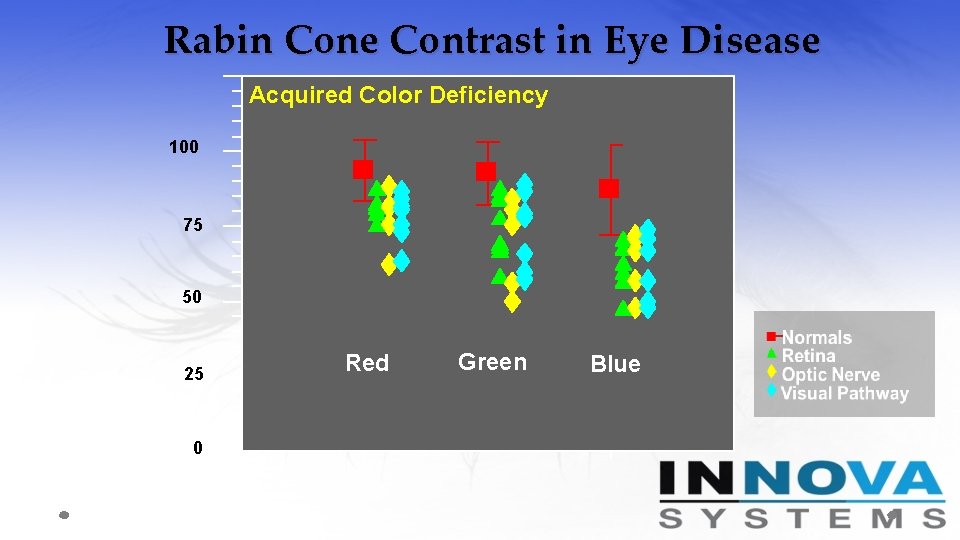 Rabin Cone Contrast in Eye Disease

Acquired Color Deficiency

100
75
50
25
0

Red
Green
Blue

Normals
Retina
Optic Nerve
Visual Pathway

INNOVA
SYSTEMS